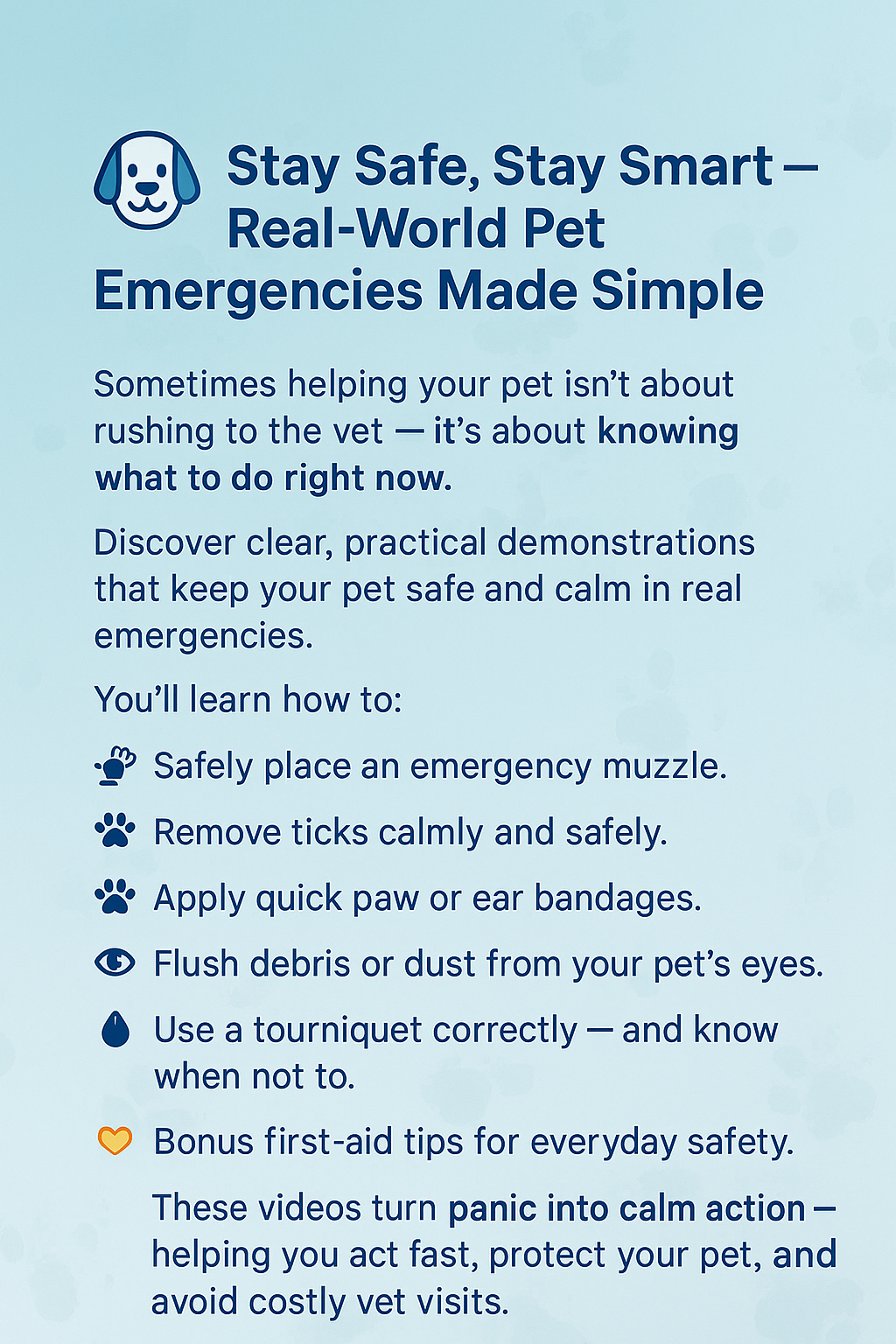 Stay Safe, Stay Smart — Real-World Pet Emergencies Made Simple

Sometimes helping your pet isn't about rushing to the vet — it's about knowing what to do right now.

Discover clear, practical demonstrations that keep your pet safe and calm in real emergencies.

You'll learn how to:

Safely place an emergency muzzle.

Remove ticks calmly and safely.

Apply quick paw or ear bandages.

Flush debris or dust from your pet's eyes.

Use a tourniquet correctly — and know when not to.

Bonus first-aid tips for everyday safety.

These videos turn panic into calm action — helping you act fast, protect your pet, and avoid costly vet visits.